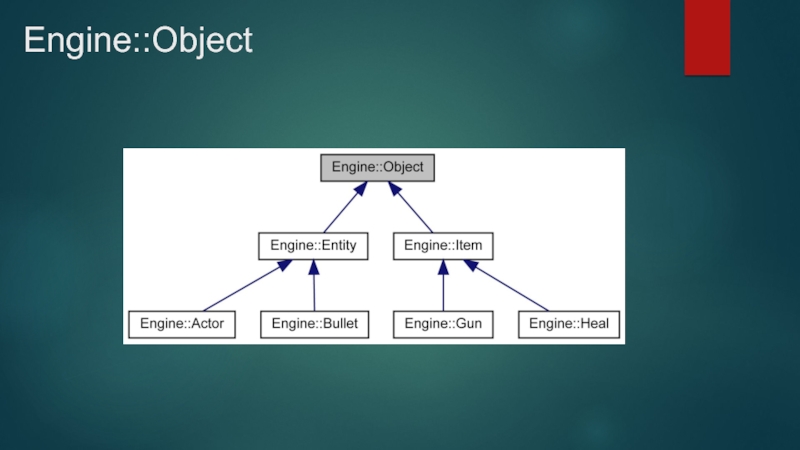 Engine::Object

Engine::Object

Engine::Entity

Engine::Item

Engine::Actor

Engine::Bullet

Engine::Gun

Engine::Heal